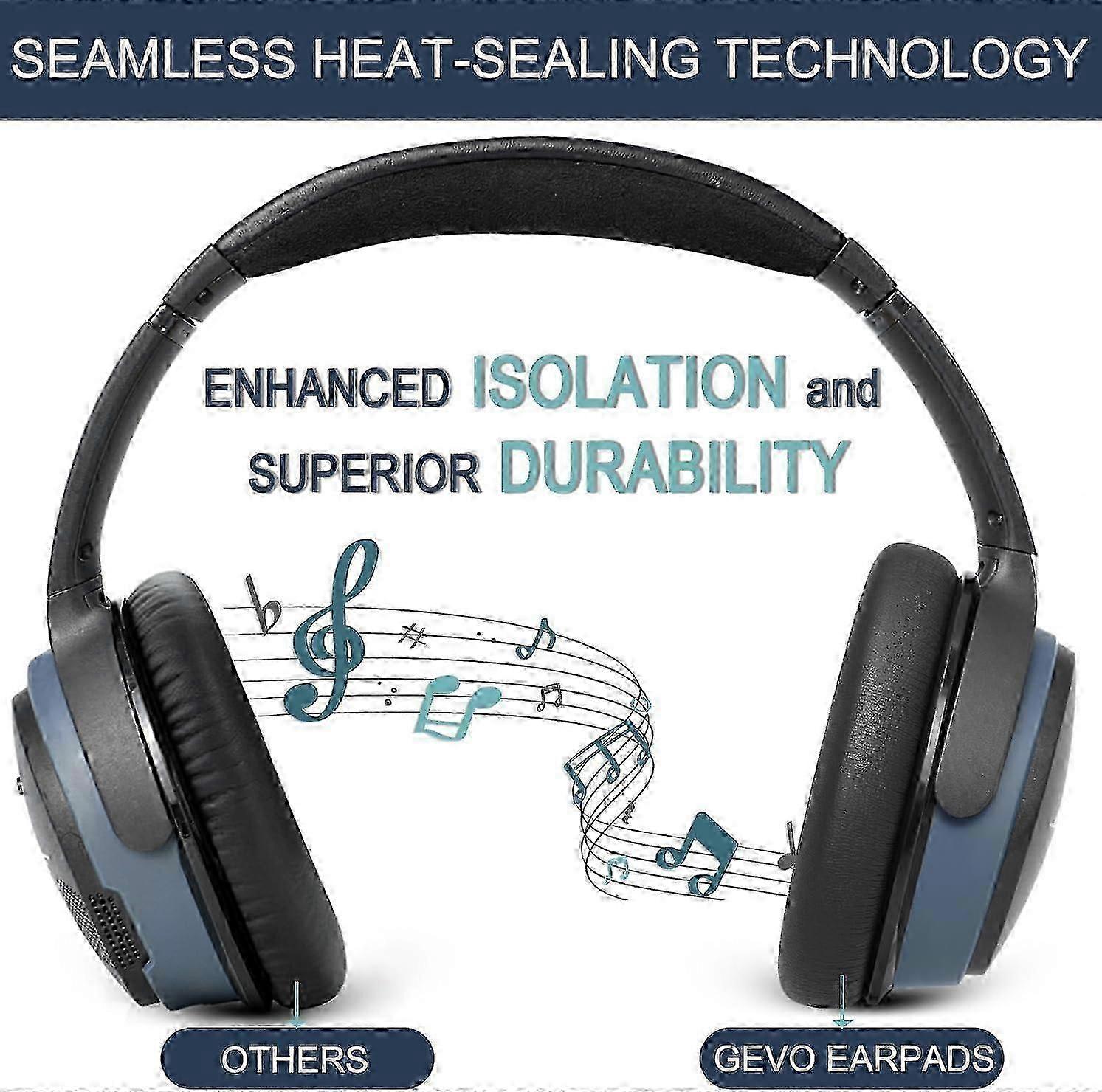 SEAMLESS HEAT-SEALING TECHNOLOGY

ENHANCED ISOLATION and SUPERIOR DURABILITY

OTHERS

GEVO EARPADS